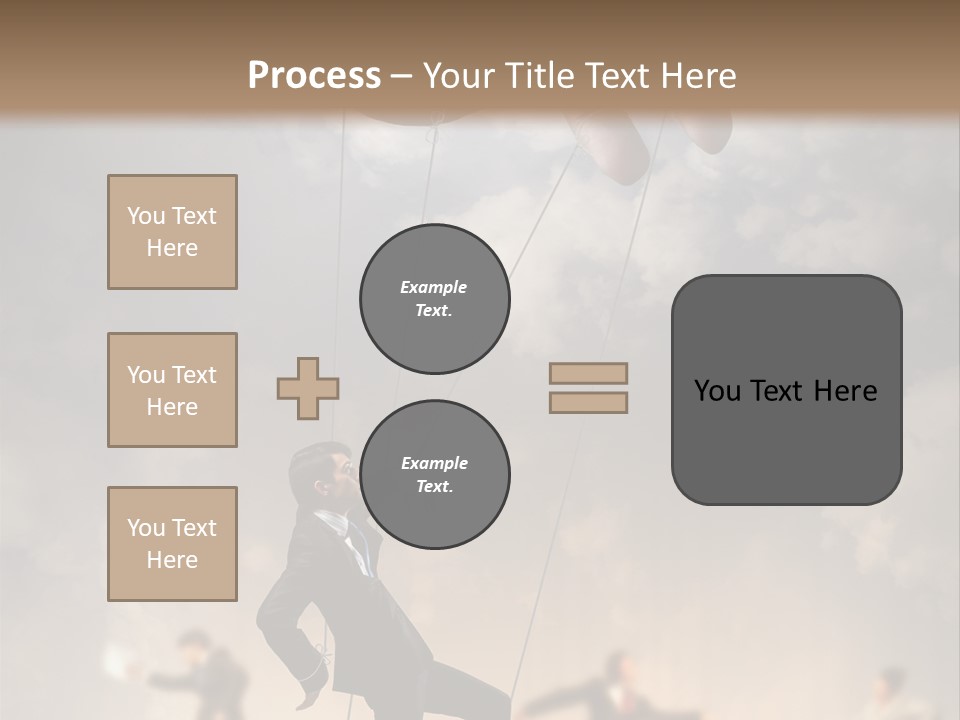 Process – Your Title Text Here

You Text Here

You Text Here

You Text Here

Example Text.

Example Text.

You Text Here